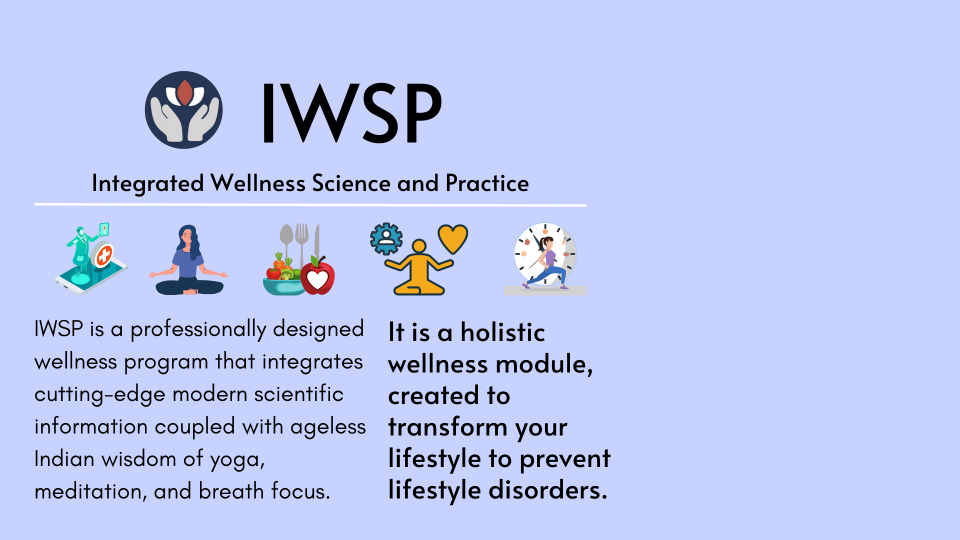 IWSP

Integrated Wellness Science and Practice

IWSP is a professionally designed wellness program that integrates cutting-edge modern scientific information coupled with ageless Indian wisdom of yoga, meditation, and breath focus.

It is a holistic wellness module, created to transform your lifestyle to prevent lifestyle disorders.